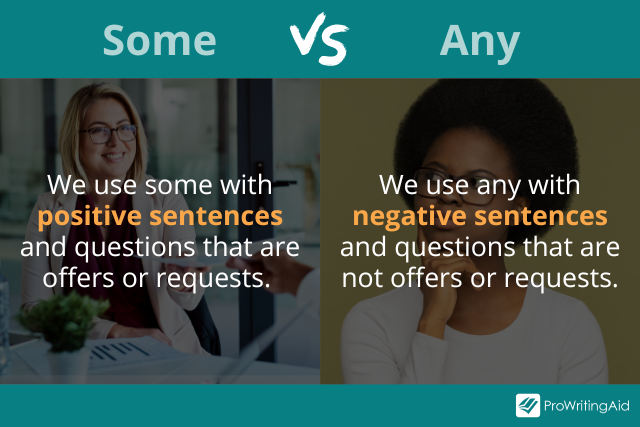 Some VS Any

We use some with positive sentences and questions that are offers or requests.

We use any with negative sentences and questions that are not offers or requests.

ProWritingAid